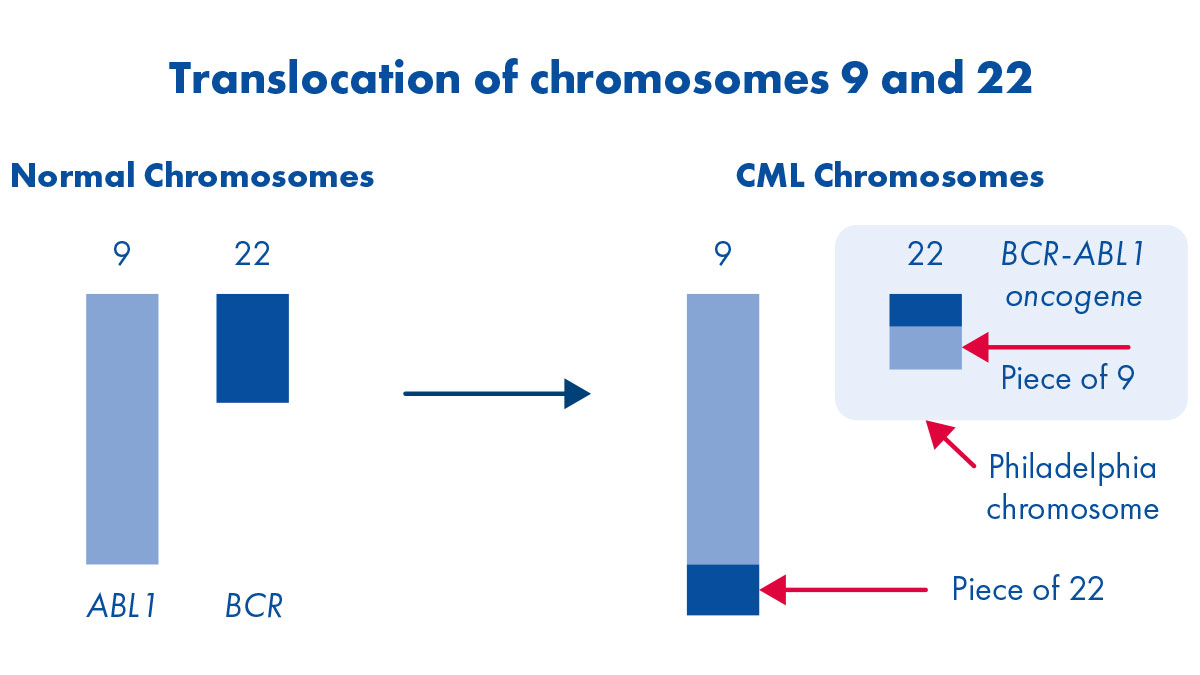 Translocation of chromosomes 9 and 22

Normal Chromosomes

9 22

ABL1 BCR

CML Chromosomes

9

22 BCR-ABL1 oncogene

Piece of 9

Philadelphia chromosome

Piece of 22